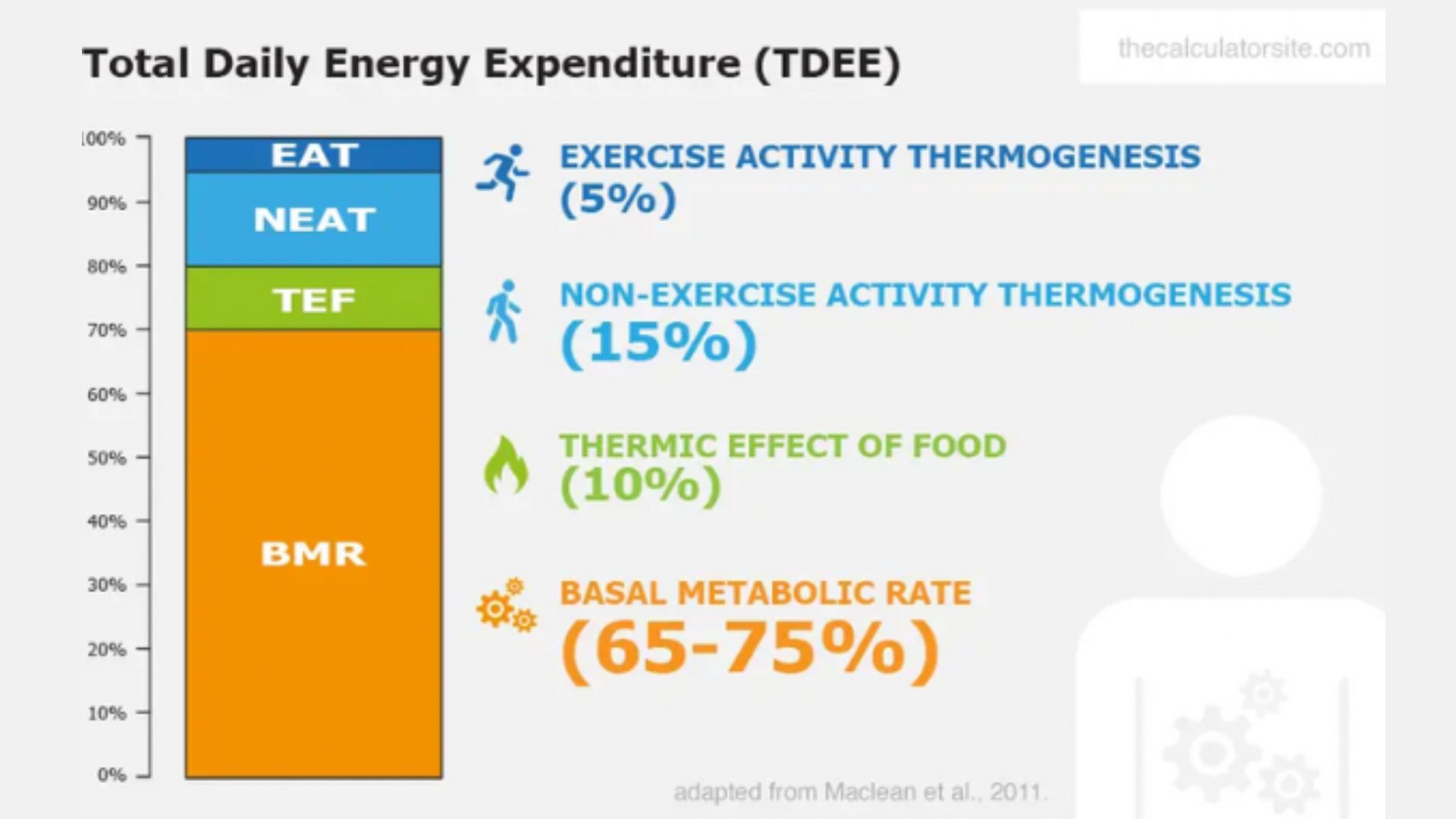 Total Daily Energy Expenditure (TDEE)

thecalculatorsite.com

100%
90%
80%
70%
60%
50%
40%
30%
20%
10%
0%

EAT
NEAT
TEF
BMR

EXERCISE ACTIVITY THERMOGENESIS (5%)

NON-EXERCISE ACTIVITY THERMOGENESIS (15%)

THERMIC EFFECT OF FOOD (10%)

BASAL METABOLIC RATE (65-75%)

adapted from Maclean et al., 2011.